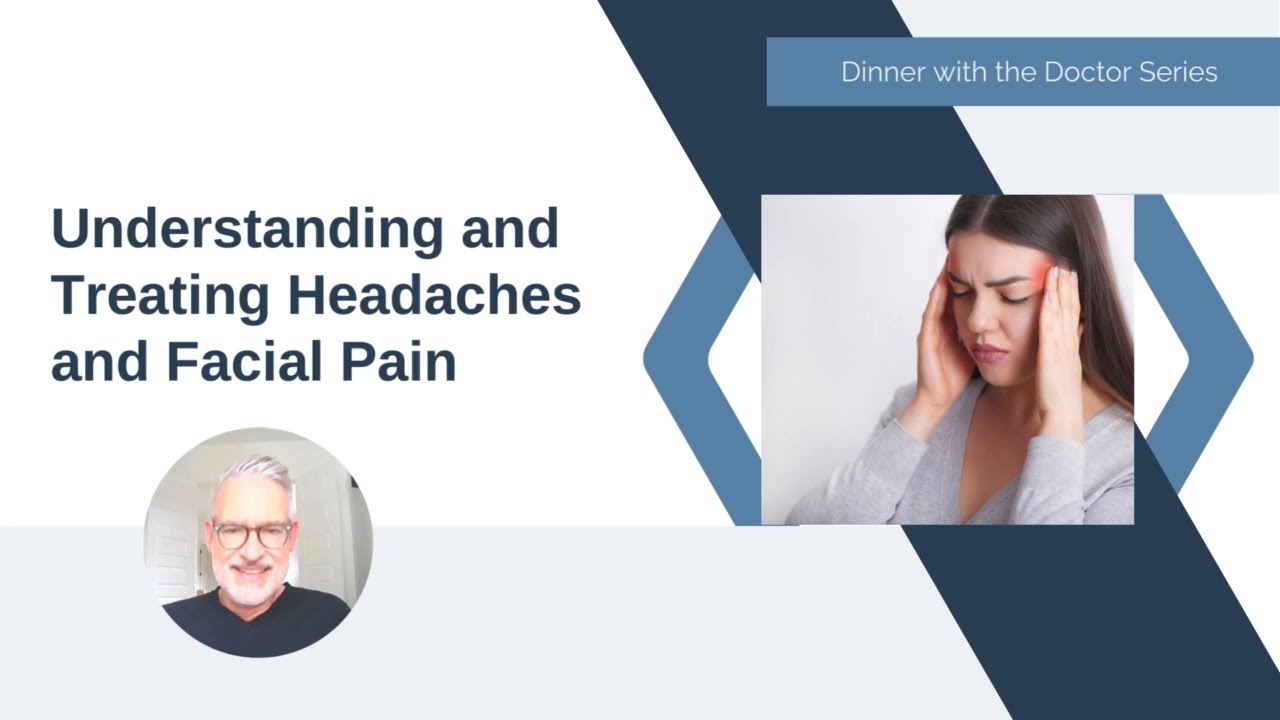 Dinner with the Doctor Series

Understanding and Treating Headaches and Facial Pain